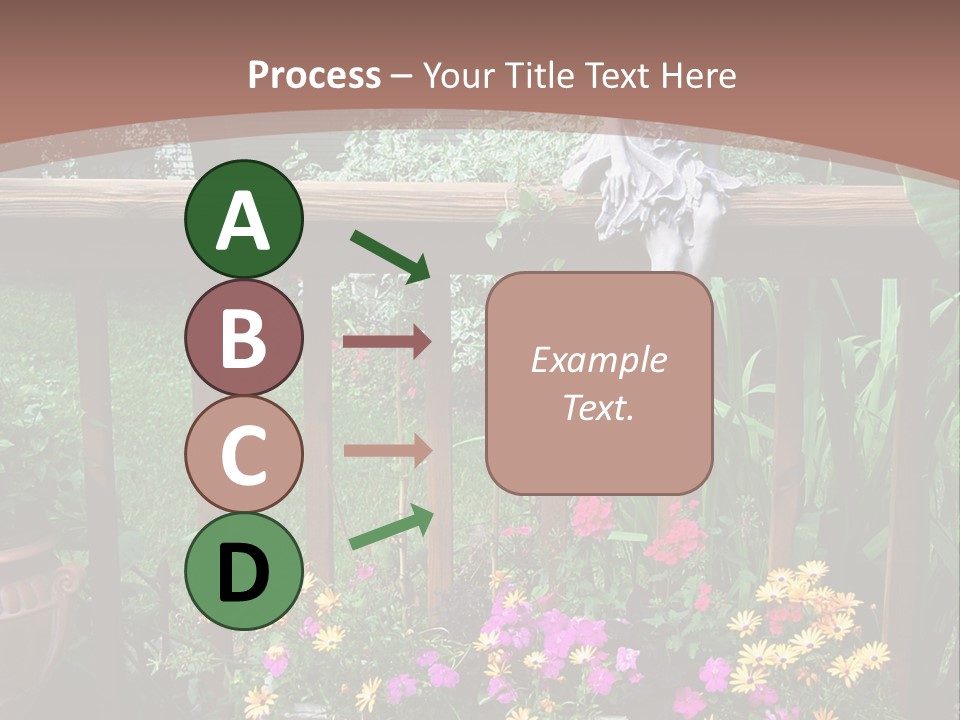 Process – Your Title Text Here

A

B

C

D

Example Text.